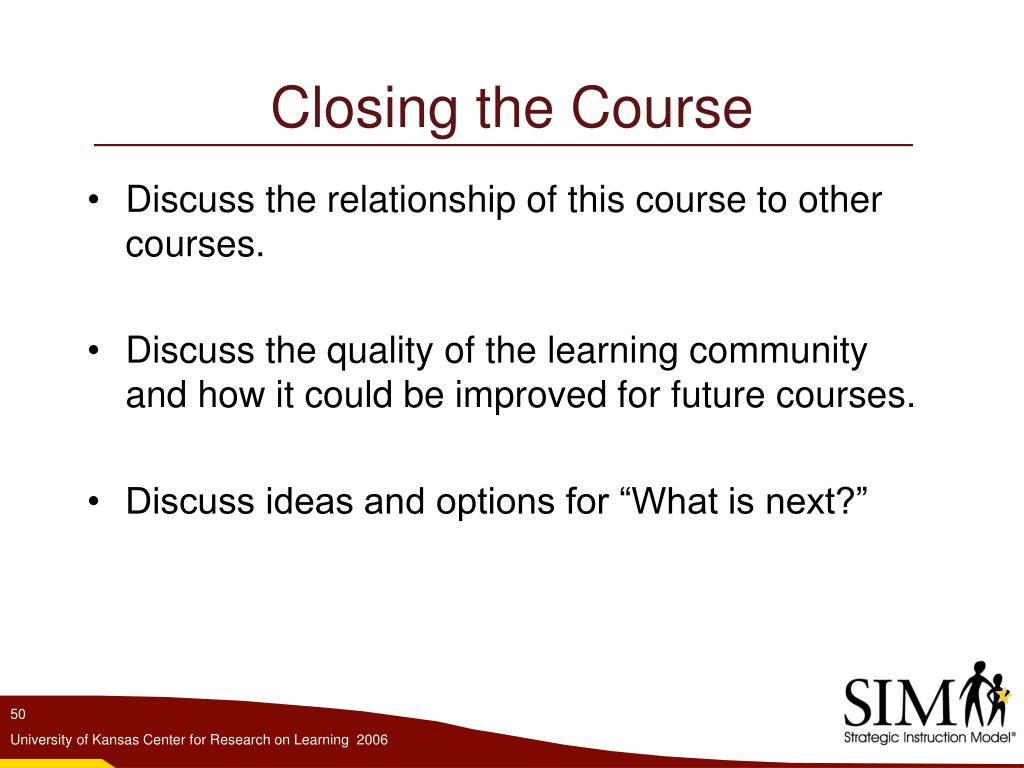 Closing the Course

• Discuss the relationship of this course to other courses.

• Discuss the quality of the learning community and how it could be improved for future courses.

• Discuss ideas and options for “What is next?”

50

University of Kansas Center for Research on Learning 2006

SIM

Strategic Instruction Model®